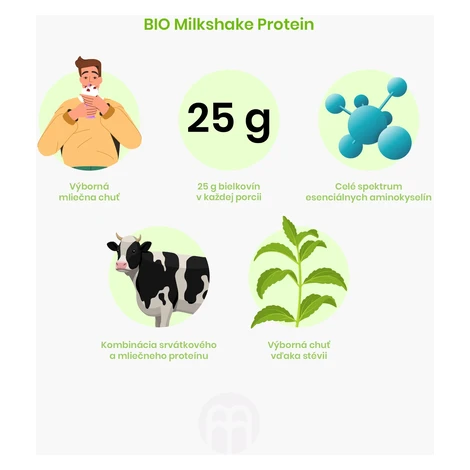 BIO Milkshake Protein

25 g

Výborná mliečna chuť

25 g bielkovín v každej porcii

Celé spektrum esenciálnych aminokyselín

Kombinácia srvátkového a mliečneho proteínu

Výborná chuť vďaka stévii